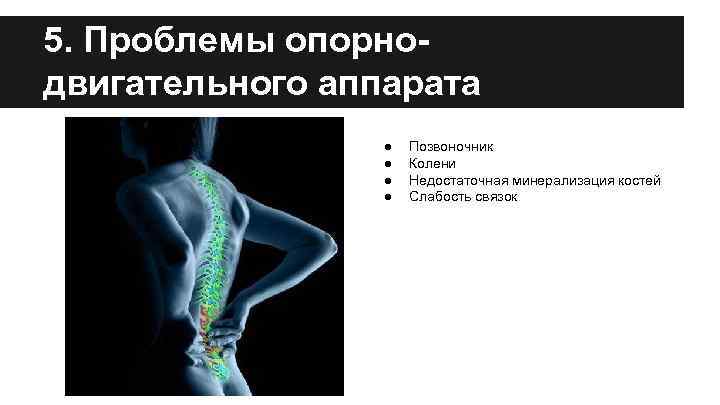 5. Проблемы опорно-двигательного аппарата

● Позвоночник
● Колени
● Недостаточная минерализация костей
● Слабость связок